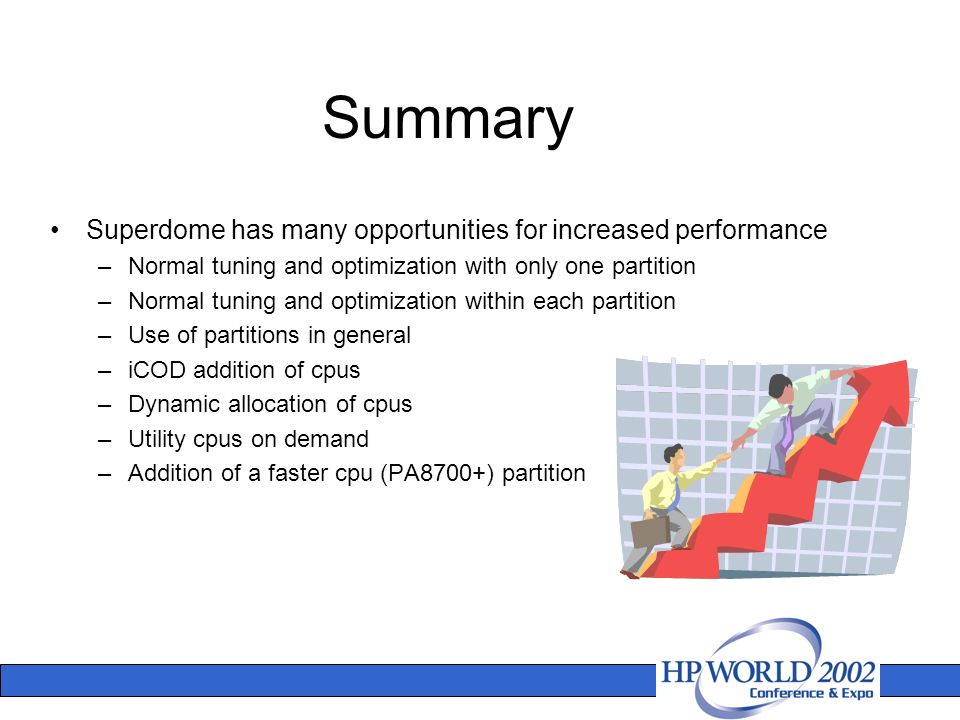 Summary

• Superdome has many opportunities for increased performance
– Normal tuning and optimization with only one partition
– Normal tuning and optimization within each partition
– Use of partitions in general
– iCOD addition of cpus
– Dynamic allocation of cpus
– Utility cpus on demand
– Addition of a faster cpu (PA8700+) partition

HP WORLD 2002
Conference & Expo